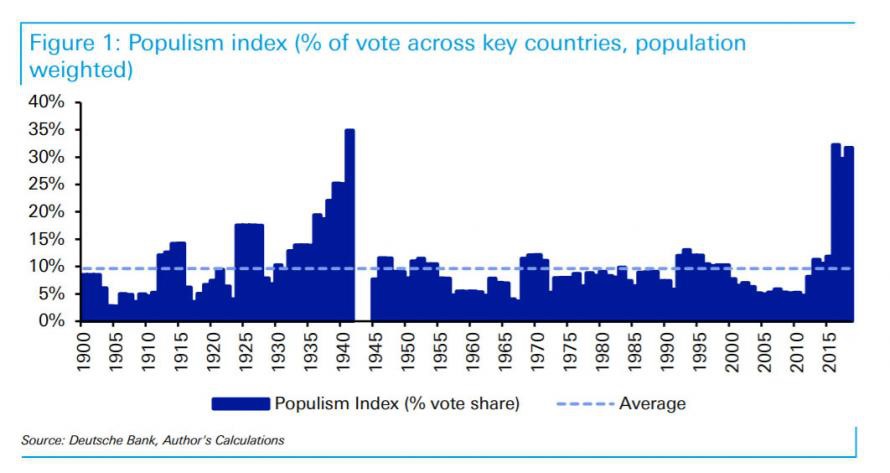 Figure 1: Populism index (% of vote across key countries, population weighted)

40%
35%
30%
25%
20%
15%
10%
5%
0%

1900
1905
1910
1915
1920
1925
1930
1935
1940
1945
1950
1955
1960
1965
1970
1975
1980
1985
1990
1995
2000
2005
2010
2015

Populism Index (% vote share)
Average

Source: Deutsche Bank, Author's Calculations